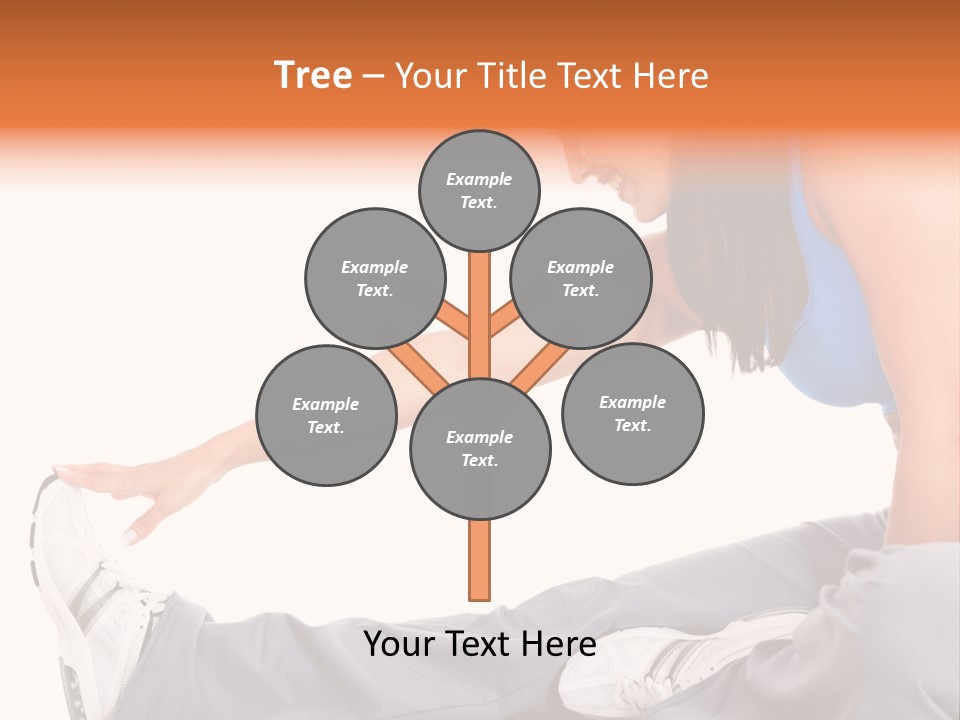 Tree – Your Title Text Here

Example Text.

Example Text.

Example Text.

Example Text.

Example Text.

Example Text.

Your Text Here